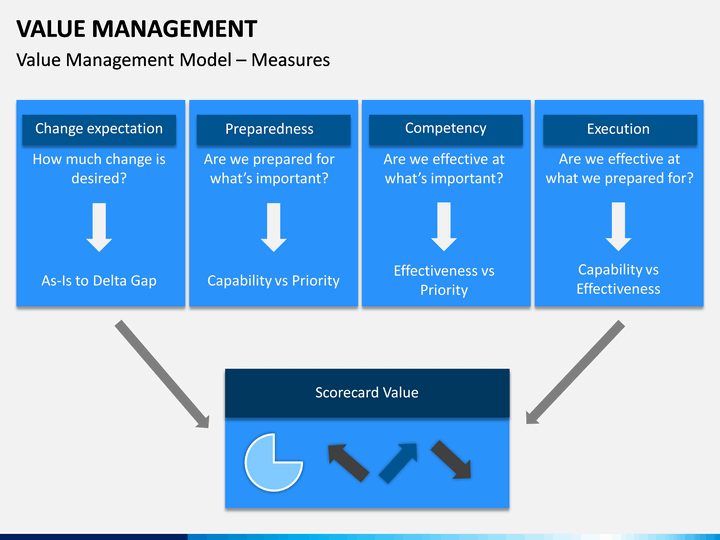 VALUE MANAGEMENT
Value Management Model – Measures

Change expectation
How much change is desired?
As-Is to Delta Gap

Preparedness
Are we prepared for what's important?
Capability vs Priority

Competency
Are we effective at what's important?
Effectiveness vs Priority

Execution
Are we effective at what we prepared for?
Capability vs Effectiveness

Scorecard Value